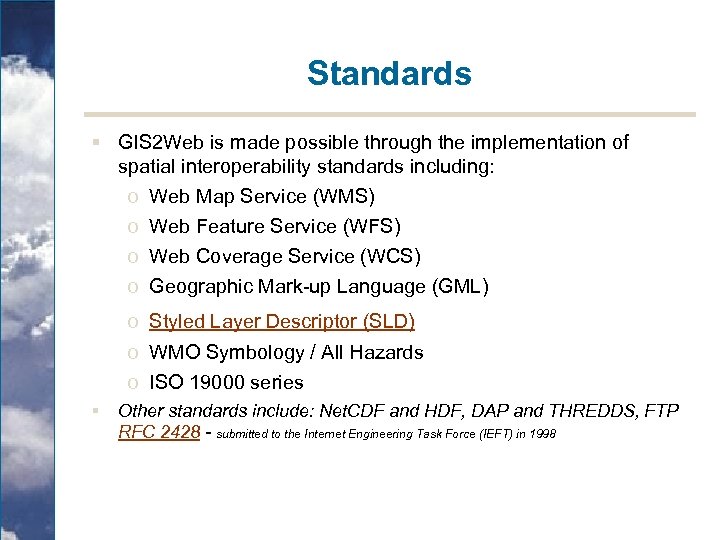 Standards

▪ GIS2Web is made possible through the implementation of spatial interoperability standards including:

o Web Map Service (WMS)
o Web Feature Service (WFS)
o Web Coverage Service (WCS)
o Geographic Mark-up Language (GML)
o Styled Layer Descriptor (SLD)
o WMO Symbology / All Hazards
o ISO 19000 series

▪ Other standards include: NetCDF and HDF, DAP and THREDDS, FTP RFC 2428 - submitted to the Internet Engineering Task Force (IEFT) in 1998